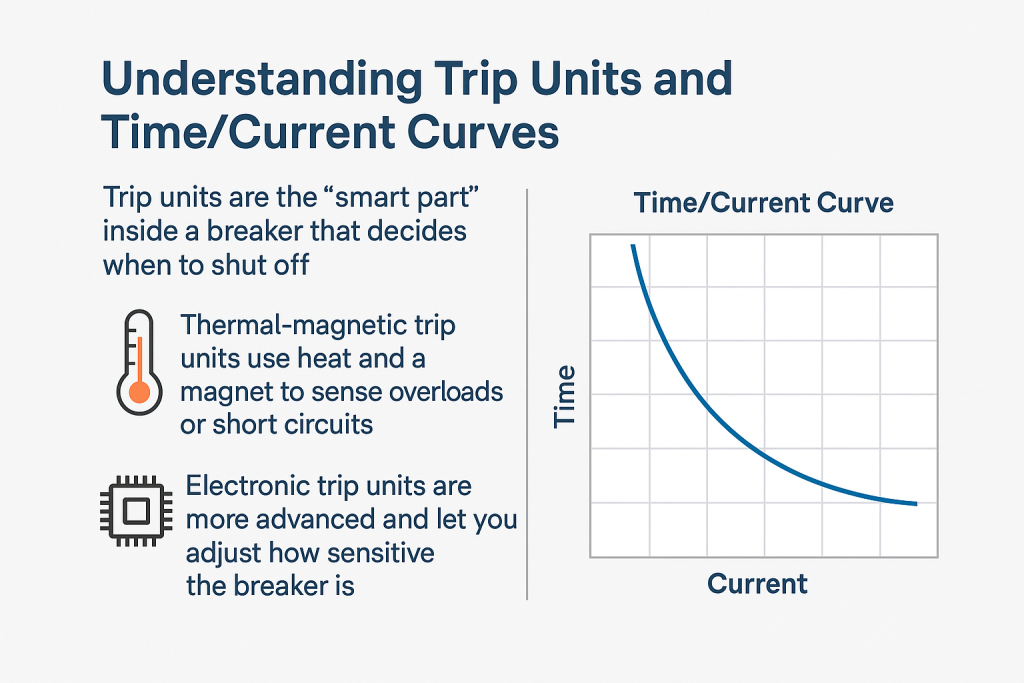 Understanding Trip Units and Time/Current Curves

Trip units are the “smart part” inside a breaker that decides when to shut off

Thermal-magnetic trip units use heat and a magnet to sense overloads or short circuits

Electronic trip units are more advanced and let you adjust how sensitive the breaker is

Time/Current Curve

Time

Current